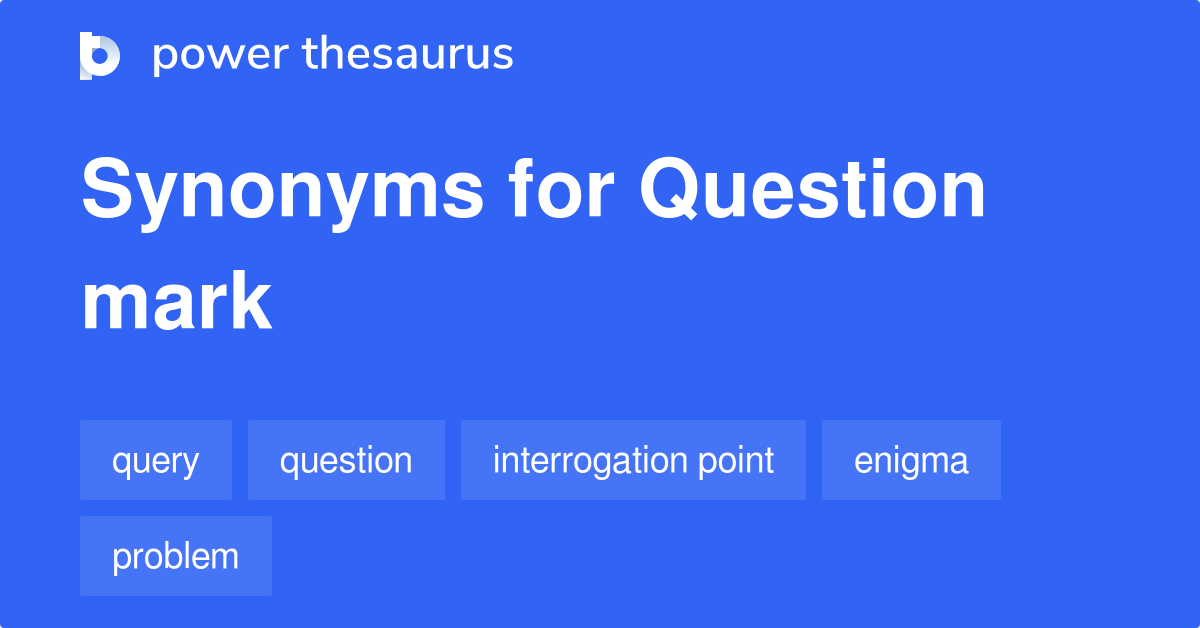 power thesaurus

Synonyms for Question mark

query
question
interrogation point
enigma
problem